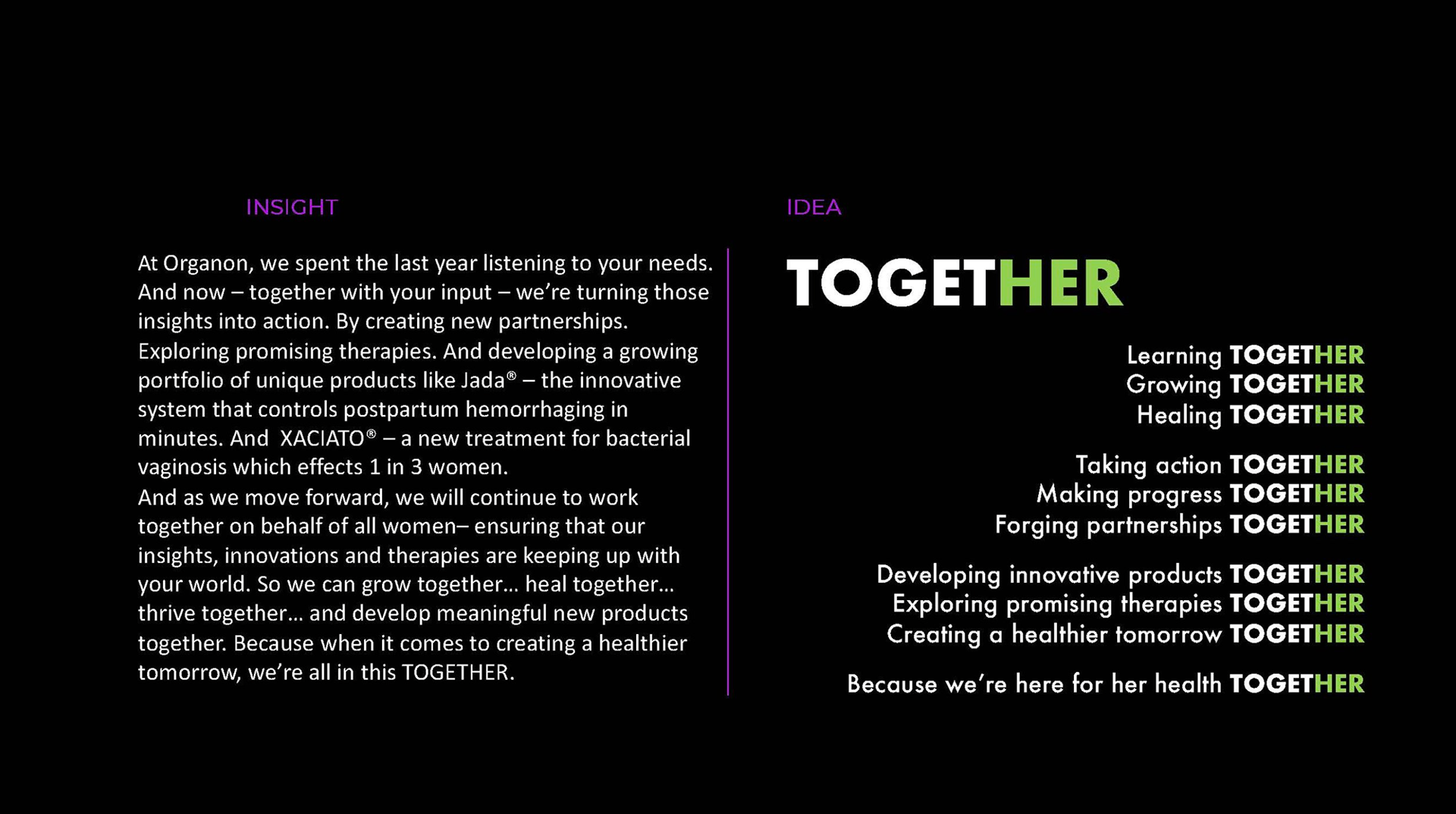 INSIGHT

At Organon, we spent the last year listening to your needs. And now – together with your input – we're turning those insights into action. By creating new partnerships. Exploring promising therapies. And developing a growing portfolio of unique products like Jada® – the innovative system that controls postpartum hemorrhaging in minutes. And XACIATO® – a new treatment for bacterial vaginosis which effects 1 in 3 women.
And as we move forward, we will continue to work together on behalf of all women– ensuring that our insights, innovations and therapies are keeping up with your world. So we can grow together... heal together... thrive together... and develop meaningful new products together. Because when it comes to creating a healthier tomorrow, we're all in this TOGETHER.

IDEA

TOGETHER

Learning TOGETHER
Growing TOGETHER
Healing TOGETHER

Taking action TOGETHER
Making progress TOGETHER
Forging partnerships TOGETHER

Developing innovative products TOGETHER
Exploring promising therapies TOGETHER
Creating a healthier tomorrow TOGETHER

Because we're here for her health TOGETHER